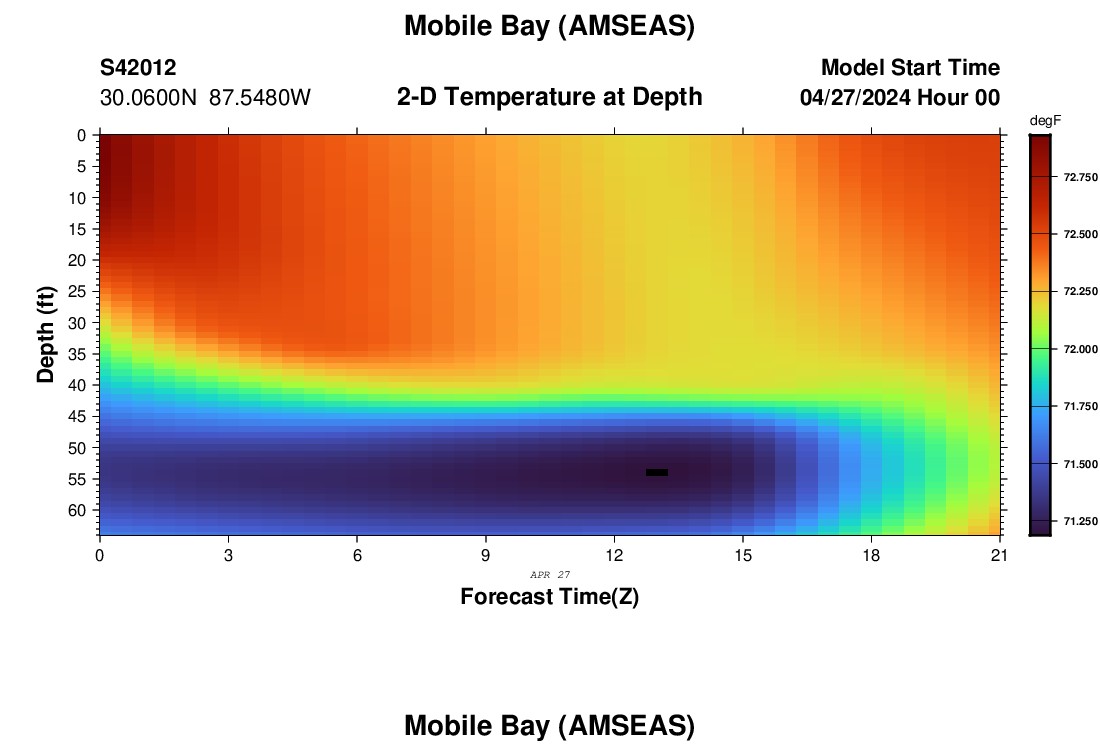 Mobile Bay (AMSEAS)

S42012
30.0600N 87.5480W

2-D Temperature at Depth

Model Start Time
04/27/2024 Hour 00

degF
72.750
72.500
72.250
72.000
71.750
71.500
71.250

Depth (ft)
0
5
10
15
20
25
30
35
40
45
50
55
60

0
3
6
9
12
15
18
21
APR 27
Forecast Time(Z)

Mobile Bay (AMSEAS)